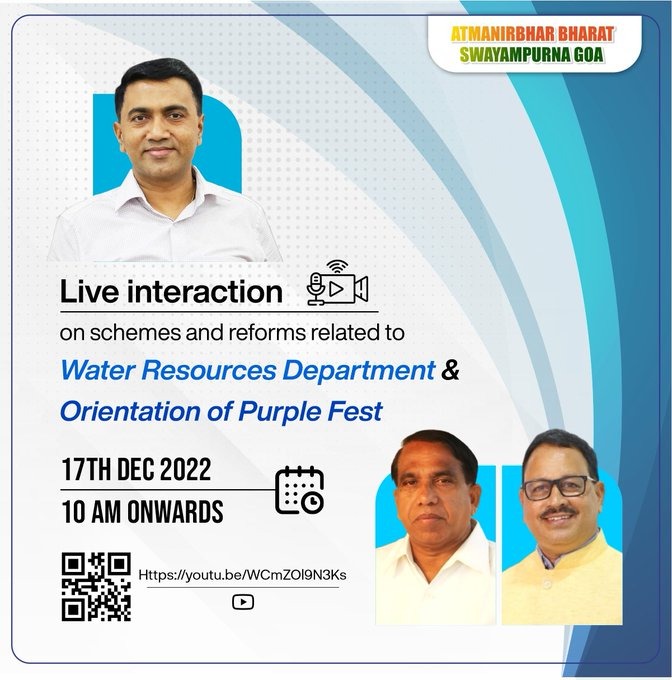 ATMANIRBHAR BHARAT
SWAYAMPURNA GOA

Live interaction

on schemes and reforms related to

Water Resources Department &
Orientation of Purple Fest

17TH DEC 2022
10 AM ONWARDS

Https://youtu.be/WCmZOl9N3Ks